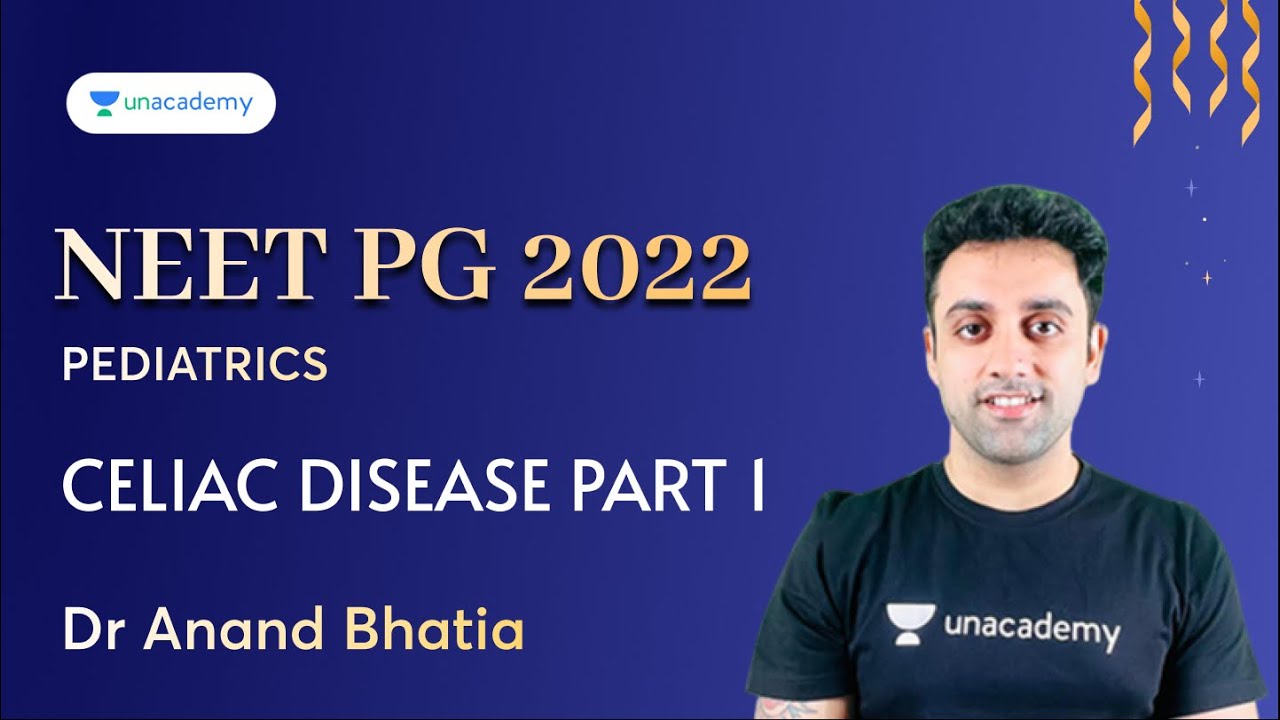 unacademy

NEET PG 2022

PEDIATRICS

CELIAC DISEASE PART 1

Dr Anand Bhatia

unacademy